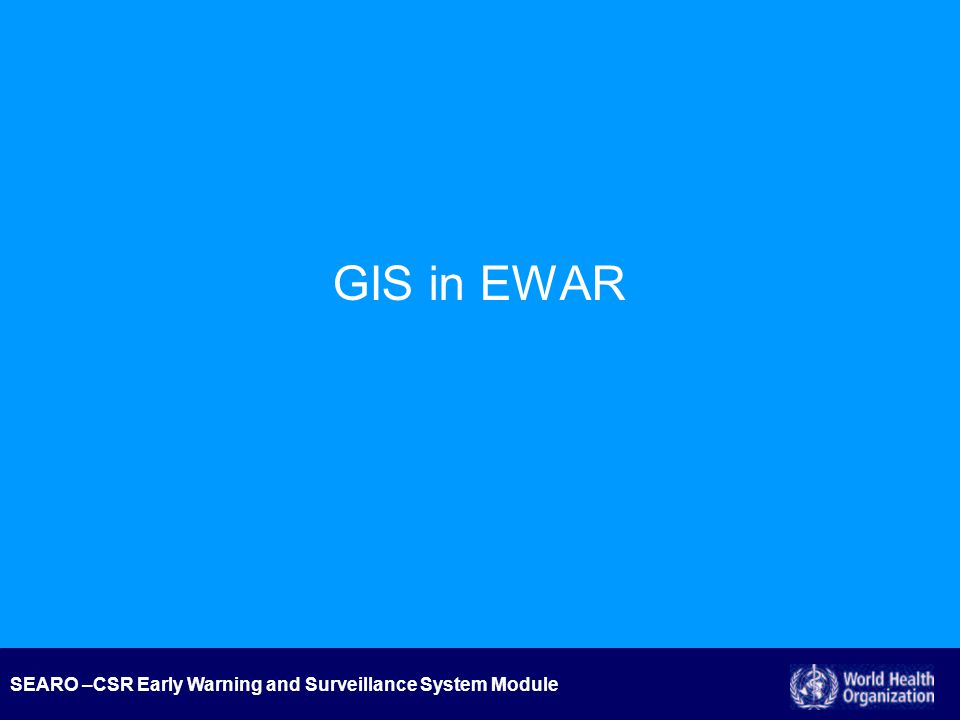 GIS in EWAR

SEARO –CSR Early Warning and Surveillance System Module

World Health Organization